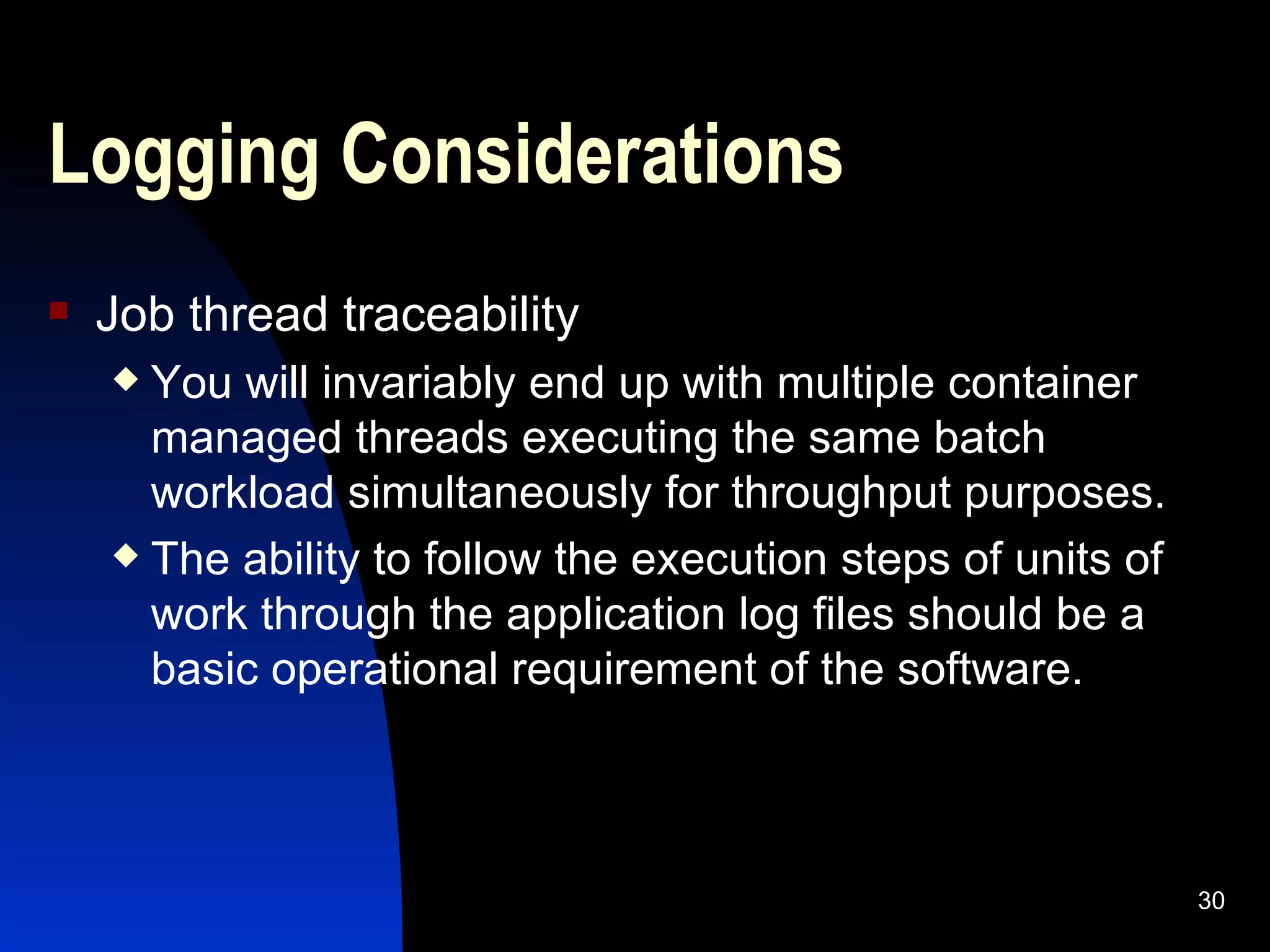 Logging Considerations

Job thread traceability

You will invariably end up with multiple container managed threads executing the same batch workload simultaneously for throughput purposes.

The ability to follow the execution steps of units of work through the application log files should be a basic operational requirement of the software.

30